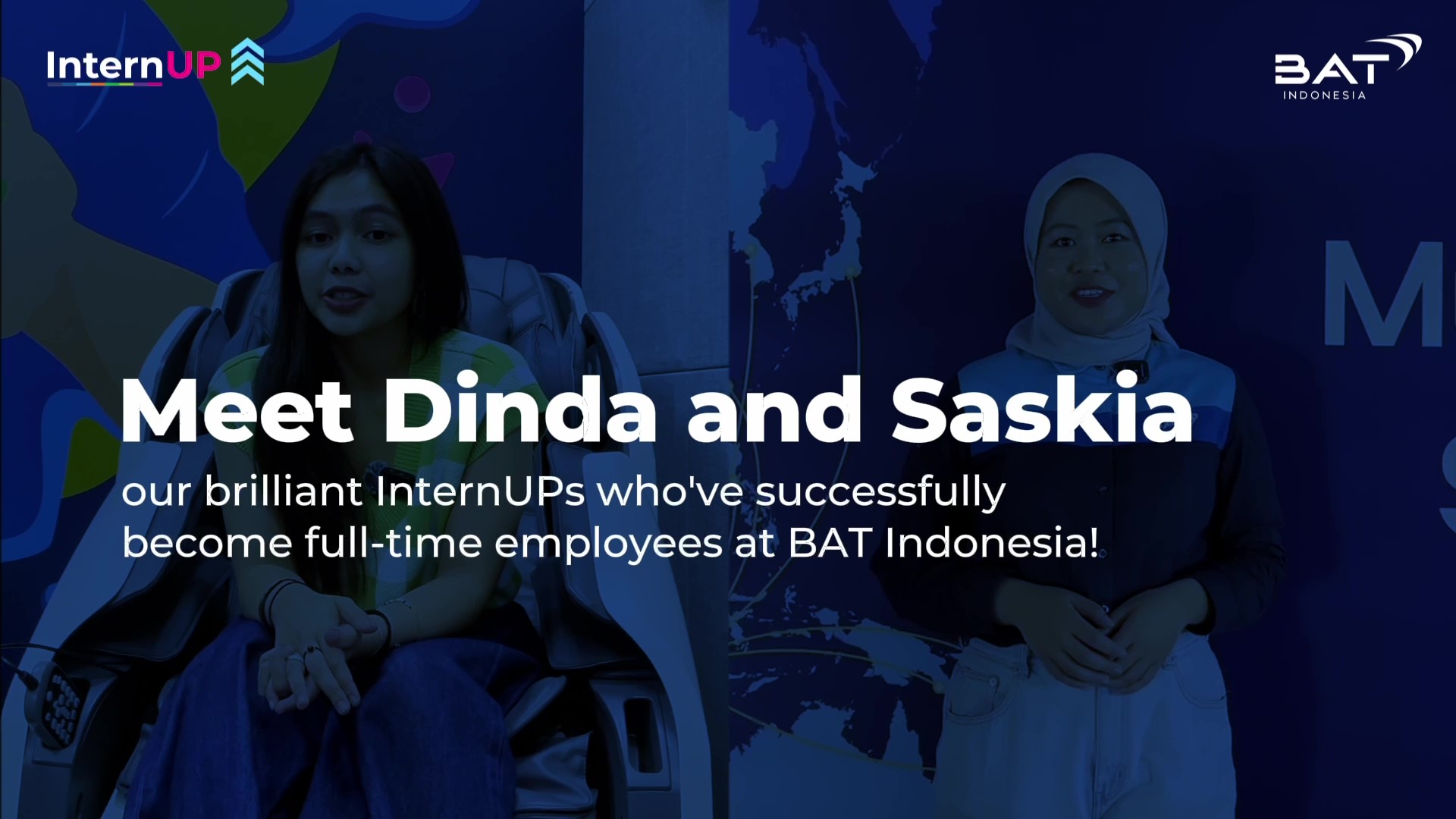 InternUP

BAT
INDONESIA

M

Meet Dinda and Saskia

our brilliant InternUPs who've successfully become full-time employees at BAT Indonesia!